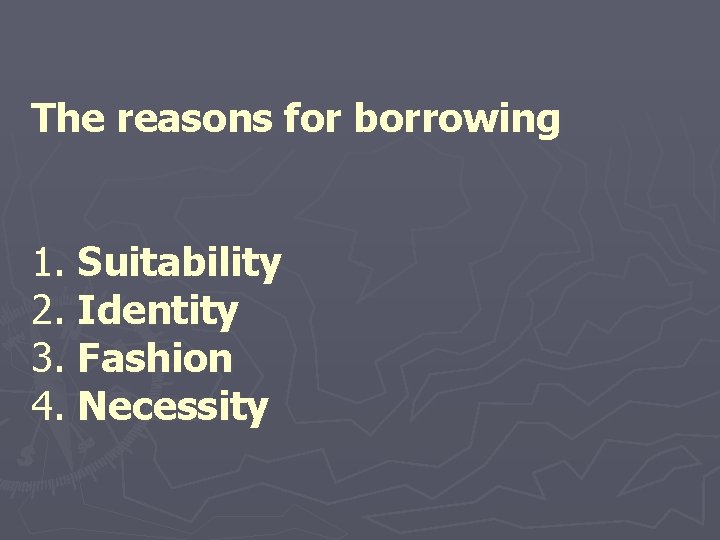 The reasons for borrowing

1. Suitability
2. Identity
3. Fashion
4. Necessity